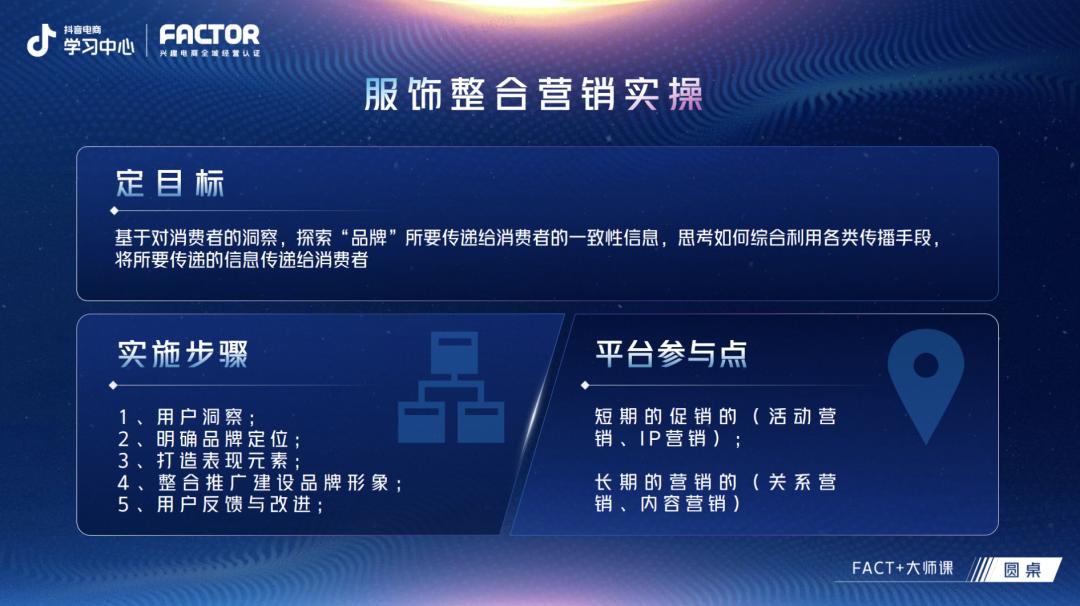 抖音电商
学习中心

FACTOR
兴趣电商全域经营认证

服饰整合营销实操

定目标

基于对消费者的洞察，探索“品牌”所要传递给消费者的一致性信息，思考如何综合利用各类传播手段，将所要传递的信息传递给消费者

实施步骤

1、用户洞察；
2、明确品牌定位；
3、打造表现元素；
4、整合推广建设品牌形象；
5、用户反馈与改进；

平台参与点

短期的促销的（活动营销、IP营销）；

长期的营销的（关系营销、内容营销）

FACT+大师课 圆桌